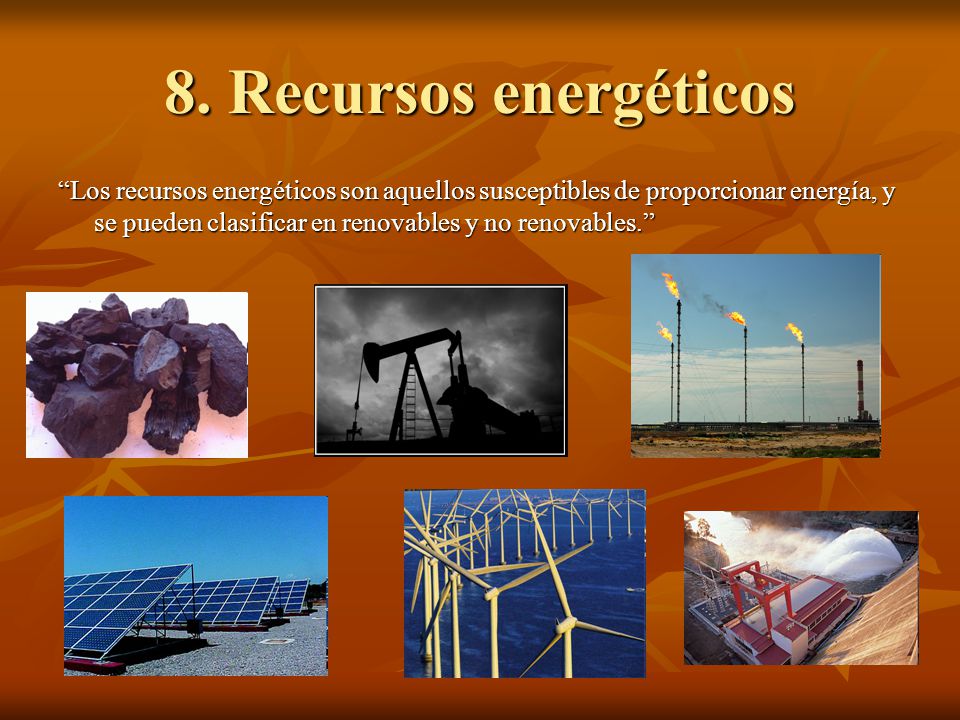 8. Recursos energéticos

“Los recursos energéticos son aquellos susceptibles de proporcionar energía, y se pueden clasificar en renovables y no renovables.”